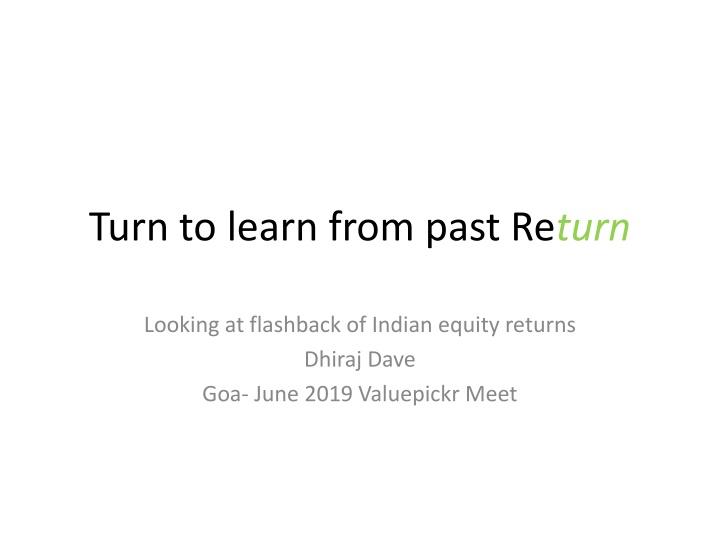 Turn to learn from past Return

Looking at flashback of Indian equity returns
Dhiraj Dave
Goa- June 2019 Valuepickr Meet